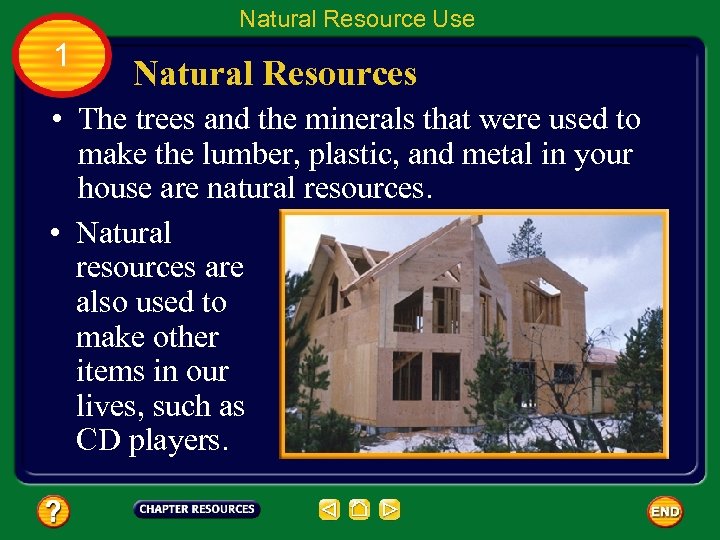 Natural Resource Use

1

Natural Resources

• The trees and the minerals that were used to make the lumber, plastic, and metal in your house are natural resources.

• Natural resources are also used to make other items in our lives, such as CD players.

?

CHAPTER RESOURCES

END